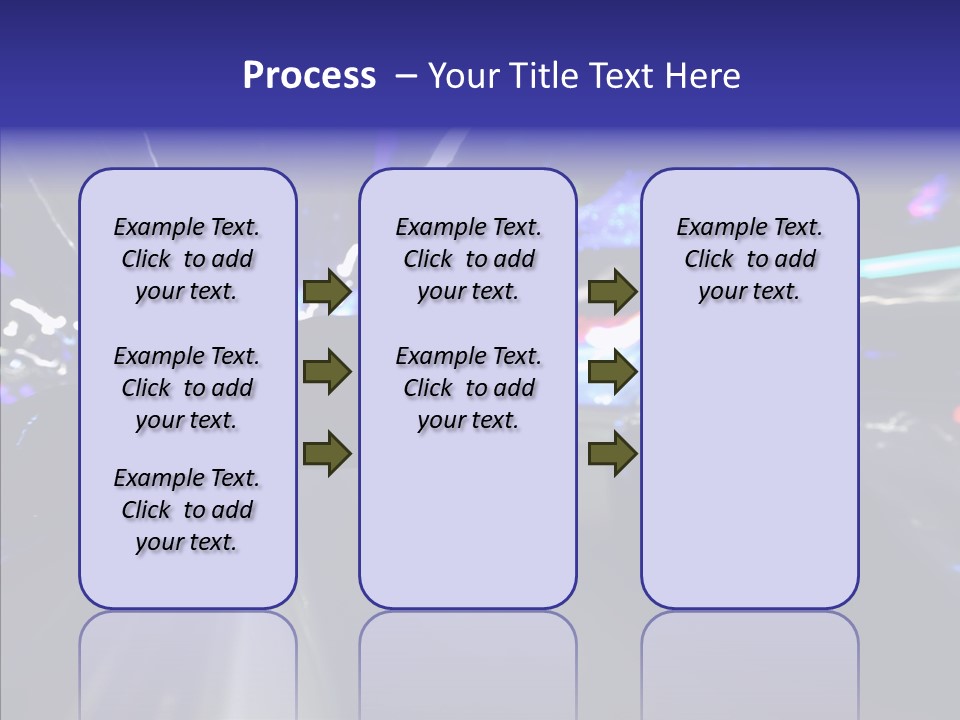 Process – Your Title Text Here

Example Text. Click to add your text.

Example Text. Click to add your text.

Example Text. Click to add your text.

Example Text. Click to add your text.

Example Text. Click to add your text.

Example Text. Click to add your text.